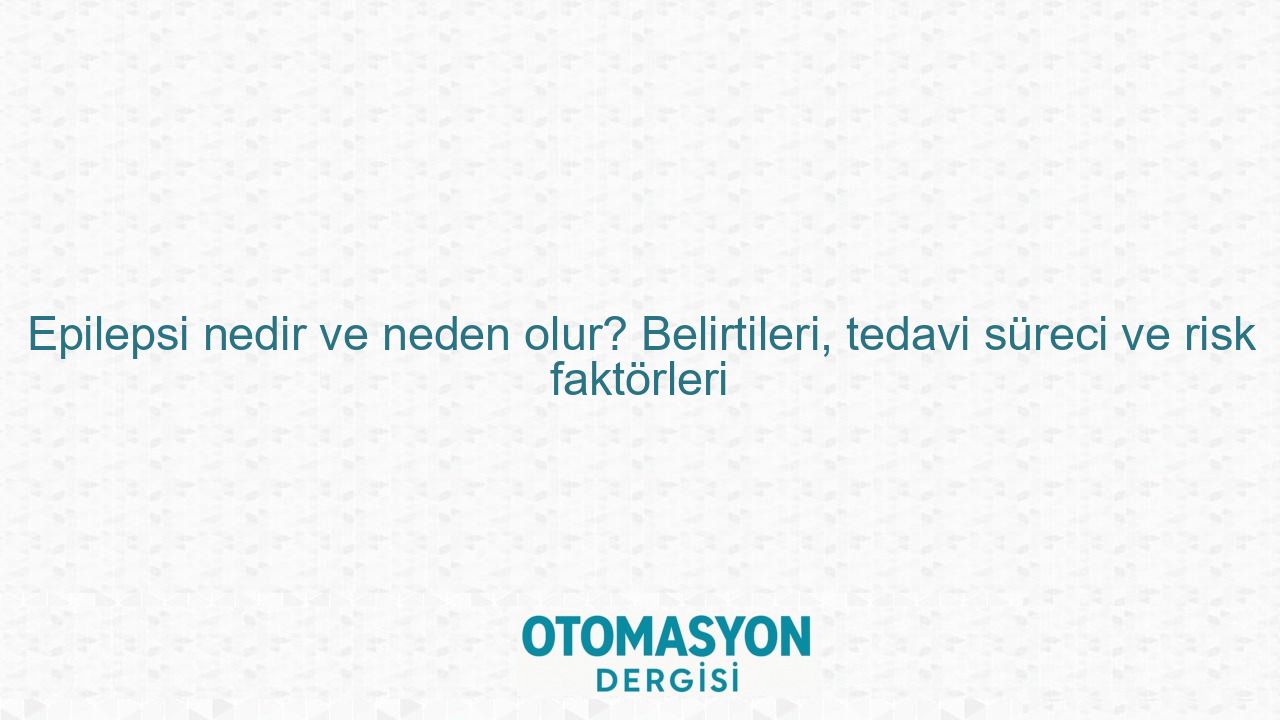 Epilepsi nedir ve neden olur? Belirtileri, tedavi süreci ve risk faktörleri

OTOMASYON
DERGİSİ